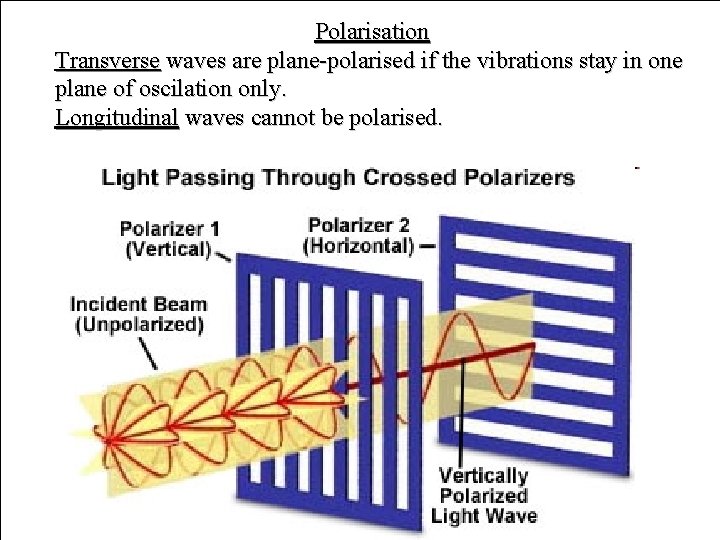 Polarisation

Transverse waves are plane-polarised if the vibrations stay in one plane of oscilation only.

Longitudinal waves cannot be polarised.

Light Passing Through Crossed Polarizers

Polarizer 1 (Vertical)

Polarizer 2 (Horizontal)

Incident Beam (Unpolarized)

Vertically Polarized Light Wave